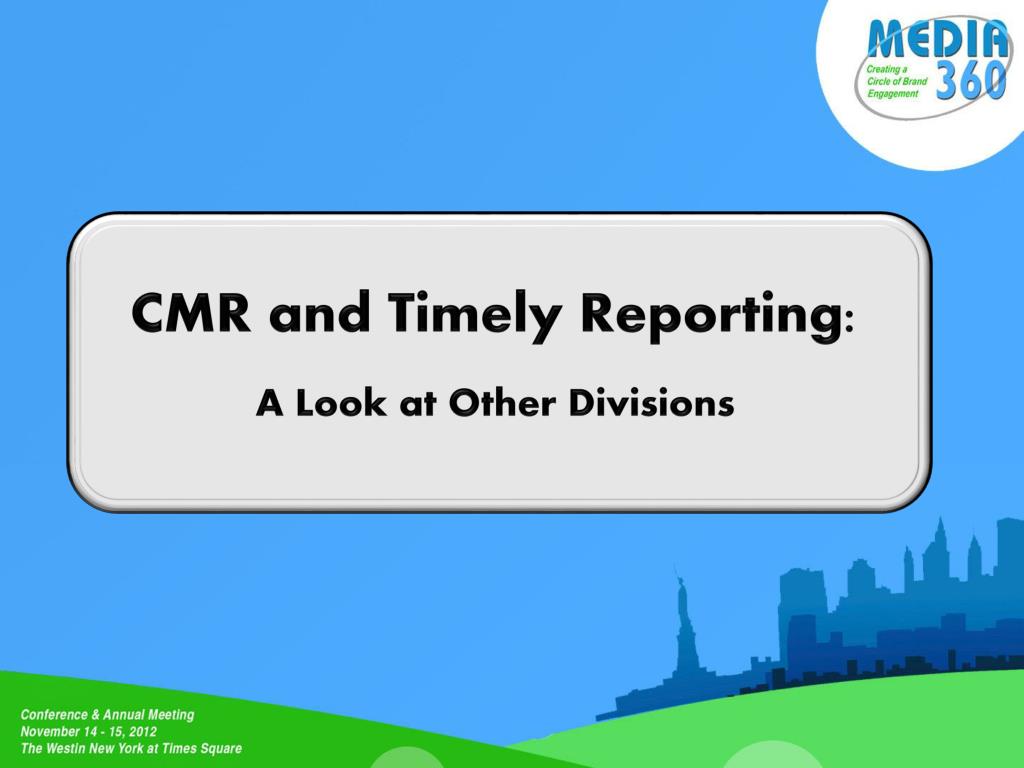 MEDIA 360
Creating a Circle of Brand Engagement

CMR and Timely Reporting:

A Look at Other Divisions

Conference & Annual Meeting
November 14 - 15, 2012
The Westin New York at Times Square